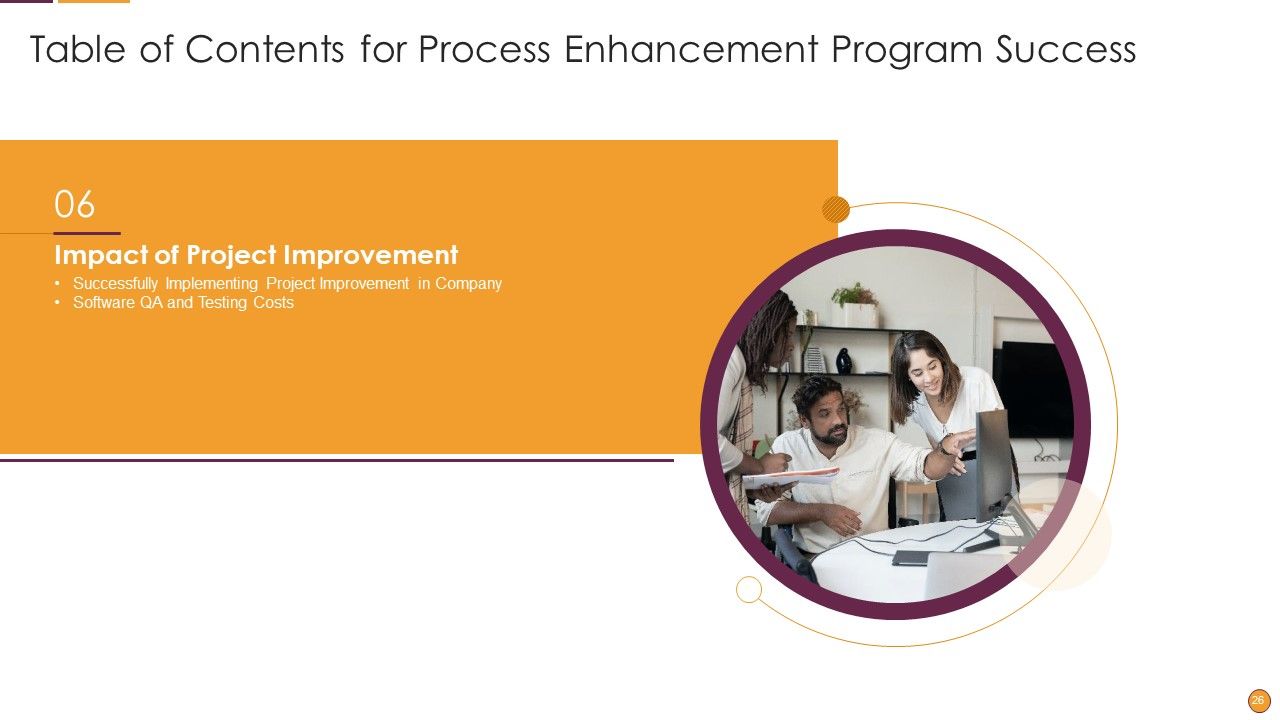 Table of Contents for Process Enhancement Program Success

06

Impact of Project Improvement

• Successfully Implementing Project Improvement in Company
• Software QA and Testing Costs

26